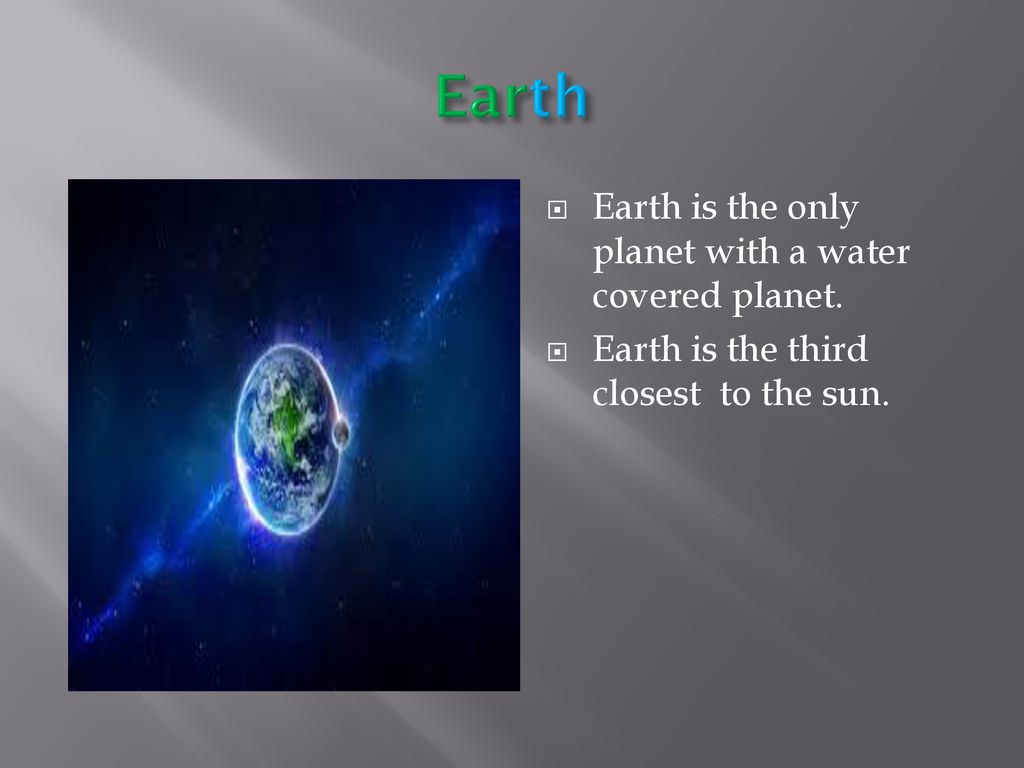 Earth

Earth is the only planet with a water covered planet.

Earth is the third closest to the sun.